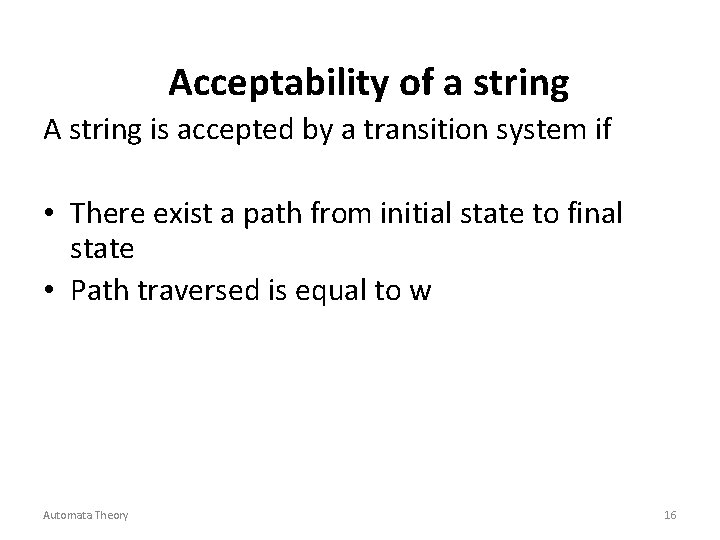 Acceptability of a string

A string is accepted by a transition system if

• There exist a path from initial state to final state
• Path traversed is equal to w

Automata Theory

16